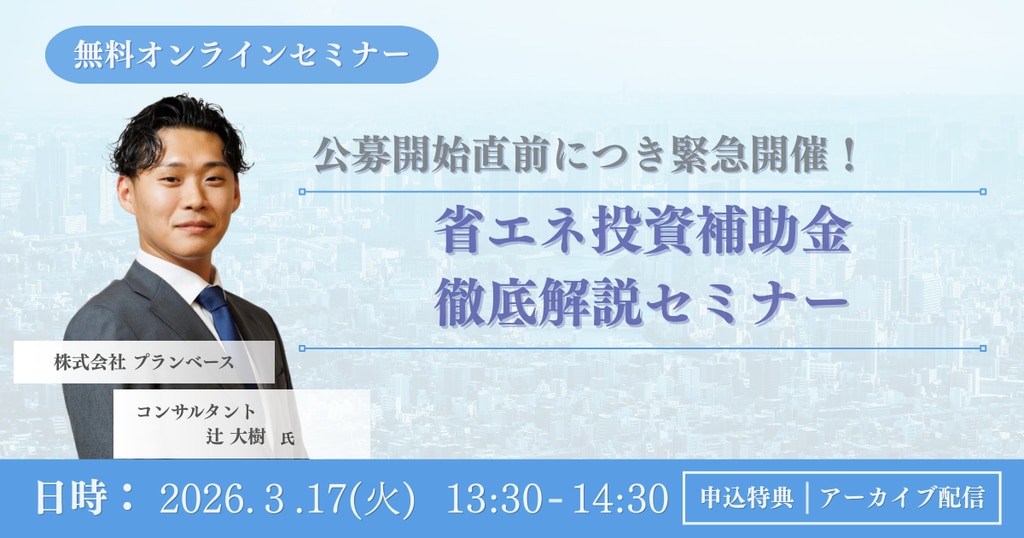 無料オンラインセミナー

公募開始直前につき緊急開催！

省エネ投資補助金
徹底解説セミナー

株式会社 プランベース

コンサルタント
辻 大樹 氏

日時： 2026. 3 .17(火) 13:30 - 14:30

申込特典 | アーカイブ配信